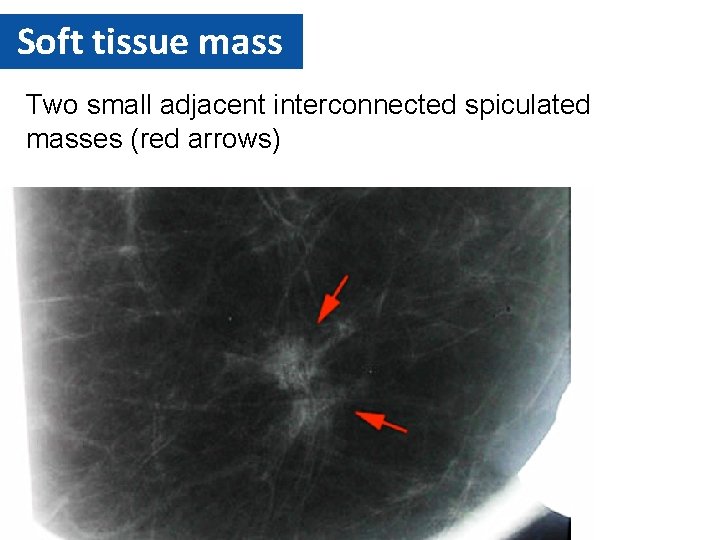 Soft tissue mass

Two small adjacent interconnected spiculated masses (red arrows)